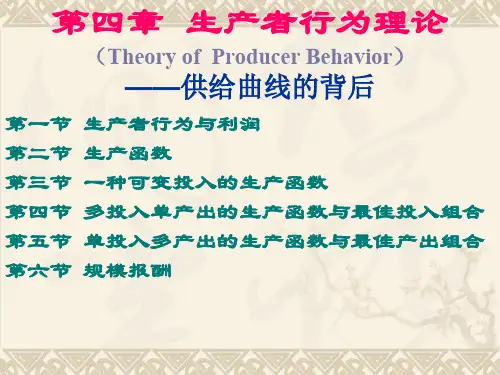 第四章 生产者行为理论

（Theory of Producer Behavior）

——供给曲线的背后

第一节 生产者行为与利润

第二节 生产函数

第三节 一种可变投入的生产函数

第四节 多投入单产出的生产函数与最佳投入组合

第五节 单投入多产出的生产函数与最佳产出组合

第六节 规模报酬